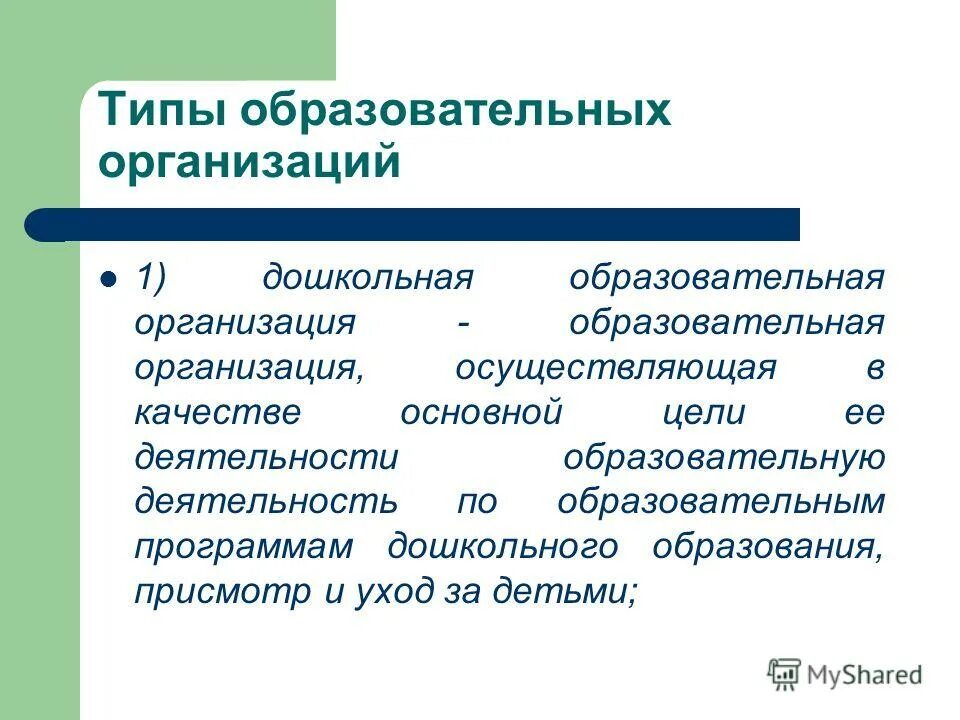 Типы образовательных организаций

1) дошкольная образовательная организация - образовательная организация, осуществляющая в качестве основной цели ее деятельности образовательную деятельность по образовательным программам дошкольного образования, присмотр и уход за детьми;

MyShared